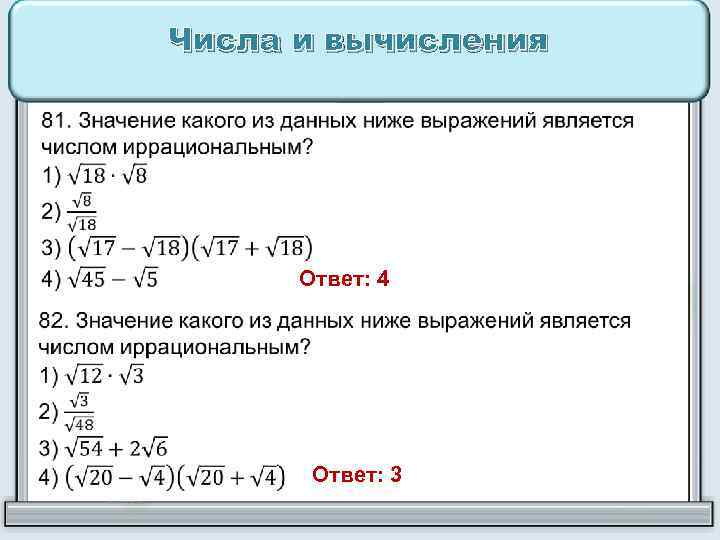 Числа и вычисления

81. Значение какого из данных ниже выражений является числом иррациональным?
1) $\sqrt{18} \cdot \sqrt{8}$
2) $\frac{\sqrt{8}}{\sqrt{18}}$
3) $(\sqrt{17} - \sqrt{18})(\sqrt{17} + \sqrt{18})$
4) $\sqrt{45} - \sqrt{5}$ Ответ: 4

82. Значение какого из данных ниже выражений является числом иррациональным?
1) $\sqrt{12} \cdot \sqrt{3}$
2) $\frac{\sqrt{3}}{\sqrt{48}}$
3) $\sqrt{54} + 2\sqrt{6}$
4) $(\sqrt{20} - \sqrt{4})(\sqrt{20} + \sqrt{4})$ Ответ: 3